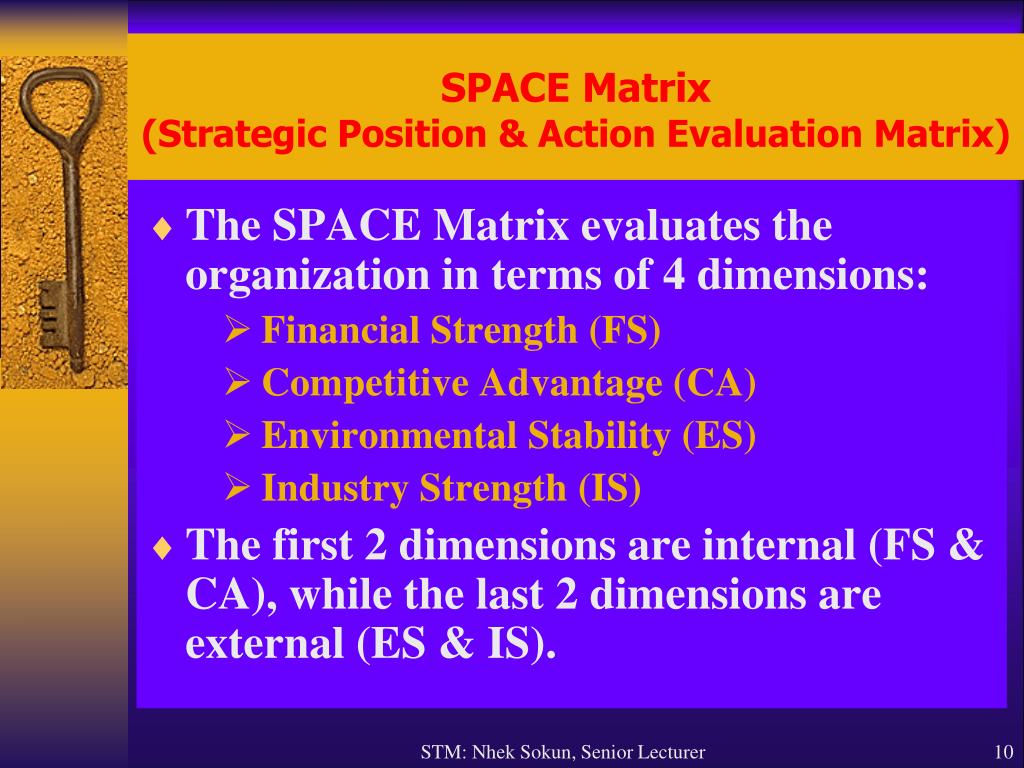 SPACE Matrix
(Strategic Position & Action Evaluation Matrix)

♦ The SPACE Matrix evaluates the organization in terms of 4 dimensions:
➢ Financial Strength (FS)
➢ Competitive Advantage (CA)
➢ Environmental Stability (ES)
➢ Industry Strength (IS)
♦ The first 2 dimensions are internal (FS & CA), while the last 2 dimensions are external (ES & IS).

STM: Nhek Sokun, Senior Lecturer

10